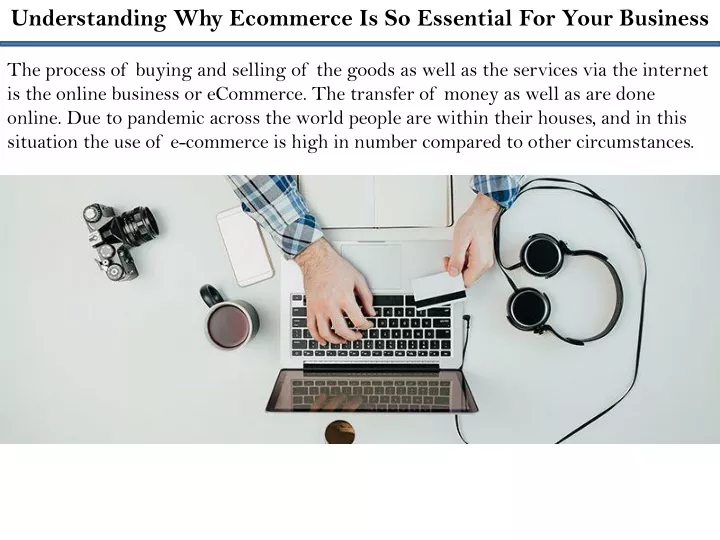 Understanding Why Ecommerce Is So Essential For Your Business

The process of buying and selling of the goods as well as the services via the internet is the online business or eCommerce. The transfer of money as well as are done online. Due to pandemic across the world people are within their houses, and in this situation the use of e-commerce is high in number compared to other circumstances.